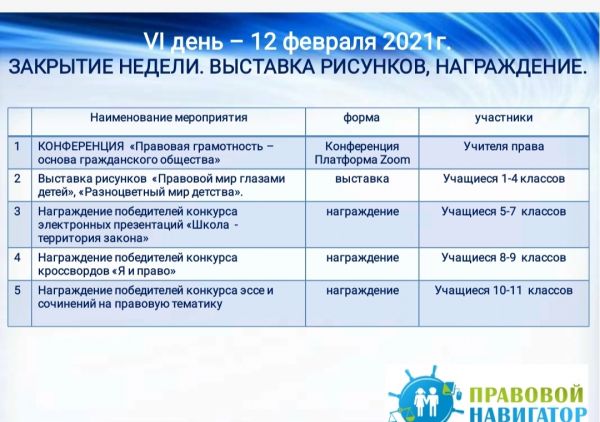 VI день – 12 февраля 2021г.
ЗАКРЫТИЕ НЕДЕЛИ. ВЫСТАВКА РИСУНКОВ, НАГРАЖДЕНИЕ.

| | Наименование мероприятия | форма | участники |
|---|---|---|---|
| 1 | КОНФЕРЕНЦИЯ «Правовая грамотность – основа гражданского общества» | Конференция Платформа Zoom | Учителя права |
| 2 | Выставка рисунков «Правовой мир глазами детей», «Разноцветный мир детства». | выставка | Учащиеся 1-4 классов |
| 3 | Награждение победителей конкурса электронных презентаций «Школа - территория закона» | награждение | Учащиеся 5-7 классов |
| 4 | Награждение победителей конкурса кроссвордов «Я и право» | награждение | Учащиеся 8-9 классов |
| 5 | Награждение победителей конкурса эссе и сочинений на правовую тематику | награждение | Учащиеся 10-11 классов |

ПРАВОВОЙ НАВИГАТОР